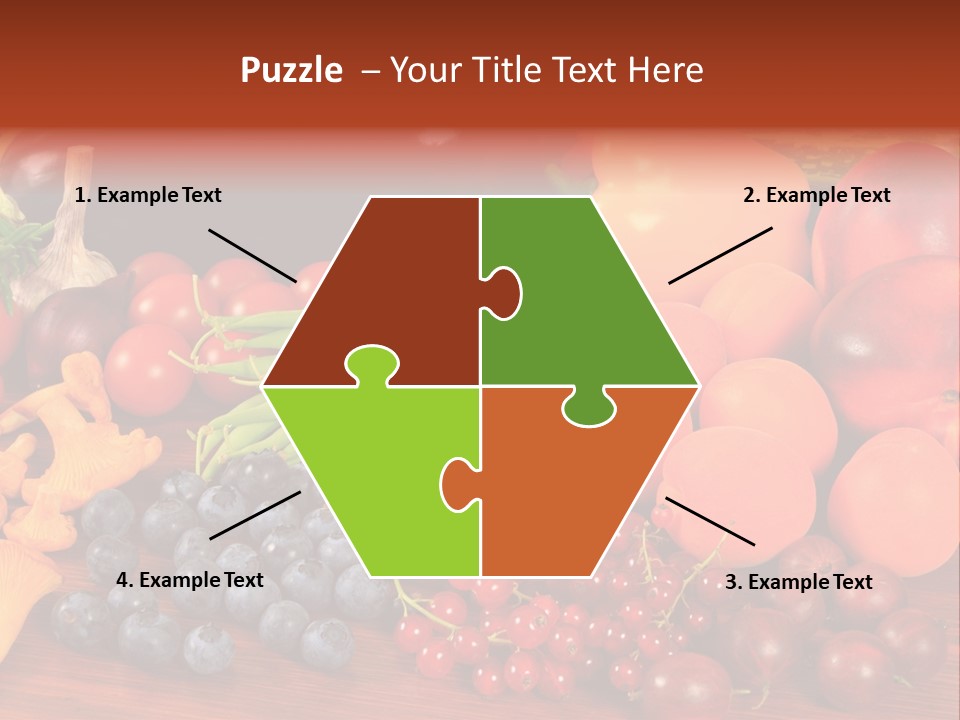 Puzzle – Your Title Text Here

1. Example Text

2. Example Text

4. Example Text

3. Example Text